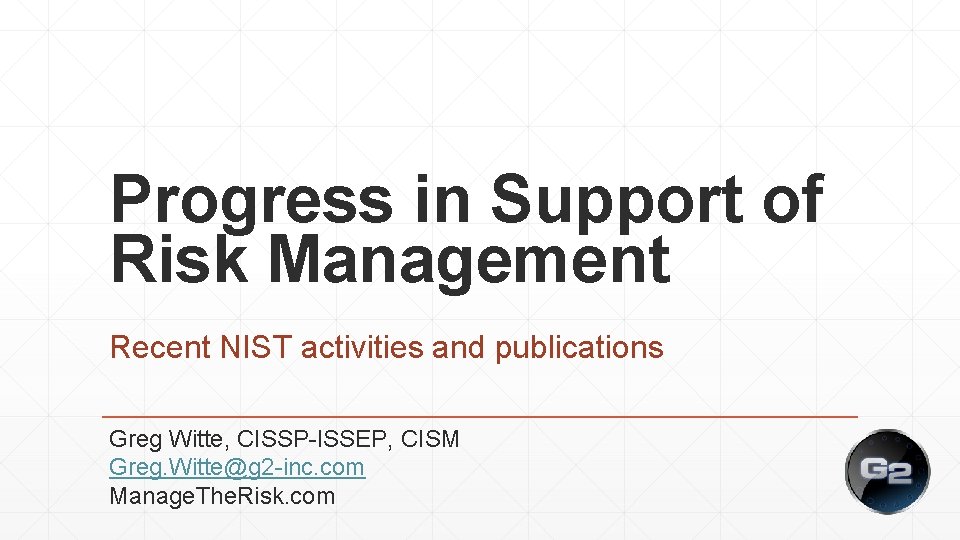 Progress in Support of Risk Management

Recent NIST activities and publications

Greg Witte, CISSP-ISSEP, CISM
Greg.Witte@g2-inc.com
ManageTheRisk.com

G2